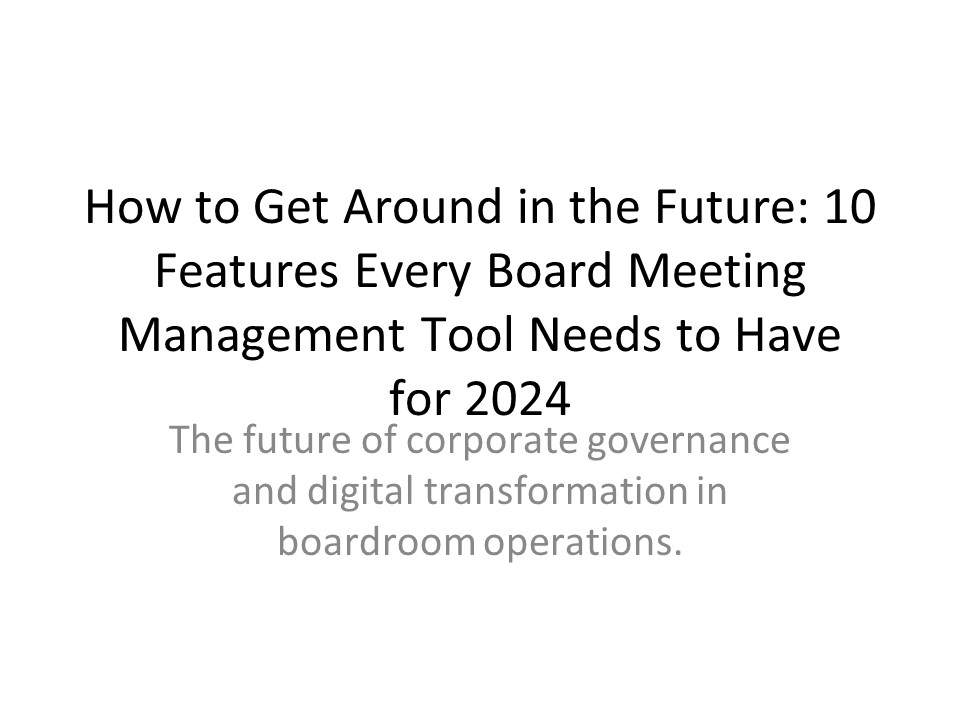 How to Get Around in the Future: 10 Features Every Board Meeting Management Tool Needs to Have for 2024

The future of corporate governance and digital transformation in boardroom operations.